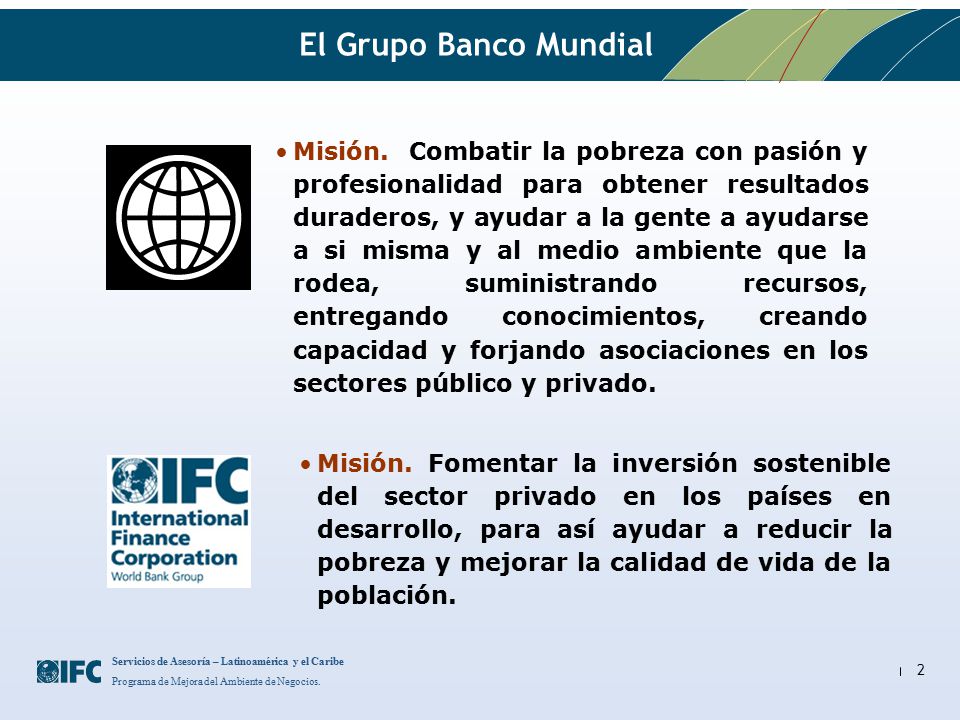 El Grupo Banco Mundial

• Misión. Combatir la pobreza con pasión y profesionalidad para obtener resultados duraderos, y ayudar a la gente a ayudarse a si misma y al medio ambiente que la rodea, suministrando recursos, entregando conocimientos, creando capacidad y forjando asociaciones en los sectores público y privado.

IFC
International Finance Corporation
World Bank Group

• Misión. Fomentar la inversión sostenible del sector privado en los países en desarrollo, para así ayudar a reducir la pobreza y mejorar la calidad de vida de la población.

IFC
Servicios de Asesoría – Latinoamérica y el Caribe
Programa de Mejora del Ambiente de Negocios.

2